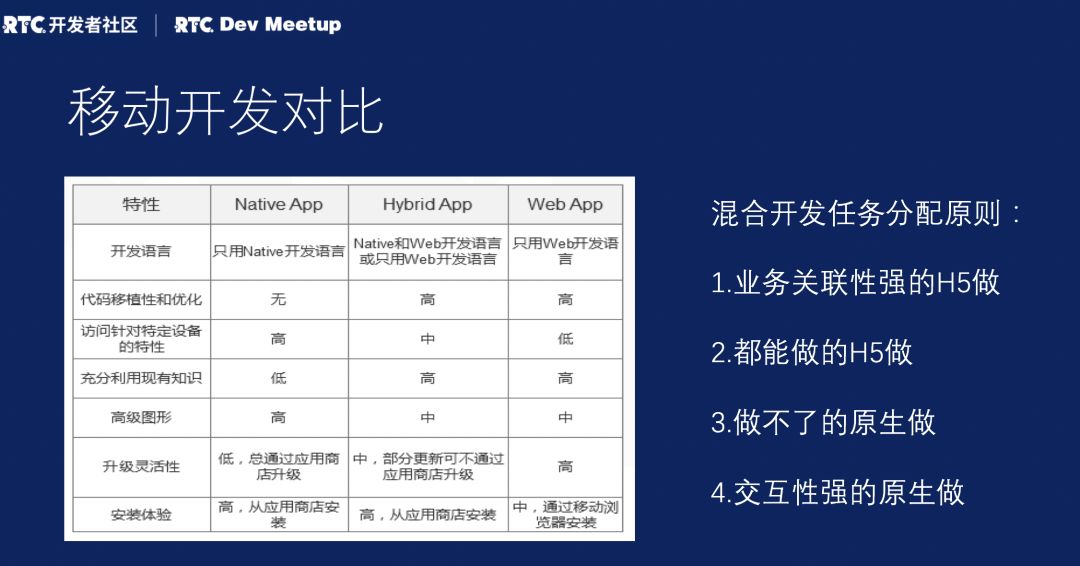 RTC 开发者社区 | RTC Dev Meetup

移动开发对比

| 特性 | Native App | Hybrid App | Web App |
|---|---|---|---|
| 开发语言 | 只用Native开发语言 | Native和Web开发语言或只用Web开发语言 | 只用Web开发语言 |
| 代码移植性和优化 | 无 | 高 | 高 |
| 访问针对特定设备的特性 | 高 | 中 | 低 |
| 充分利用现有知识 | 低 | 高 | 高 |
| 高级图形 | 高 | 中 | 中 |
| 升级灵活性 | 低，总通过应用商店升级 | 中，部分更新可不通过应用商店升级 | 高 |
| 安装体验 | 高，从应用商店安装 | 高，从应用商店安装 | 中，通过移动浏览器安装 |

混合开发任务分配原则：

1.业务关联性强的H5做

2.都能做的H5做

3.做不了的原生做

4.交互性强的原生做